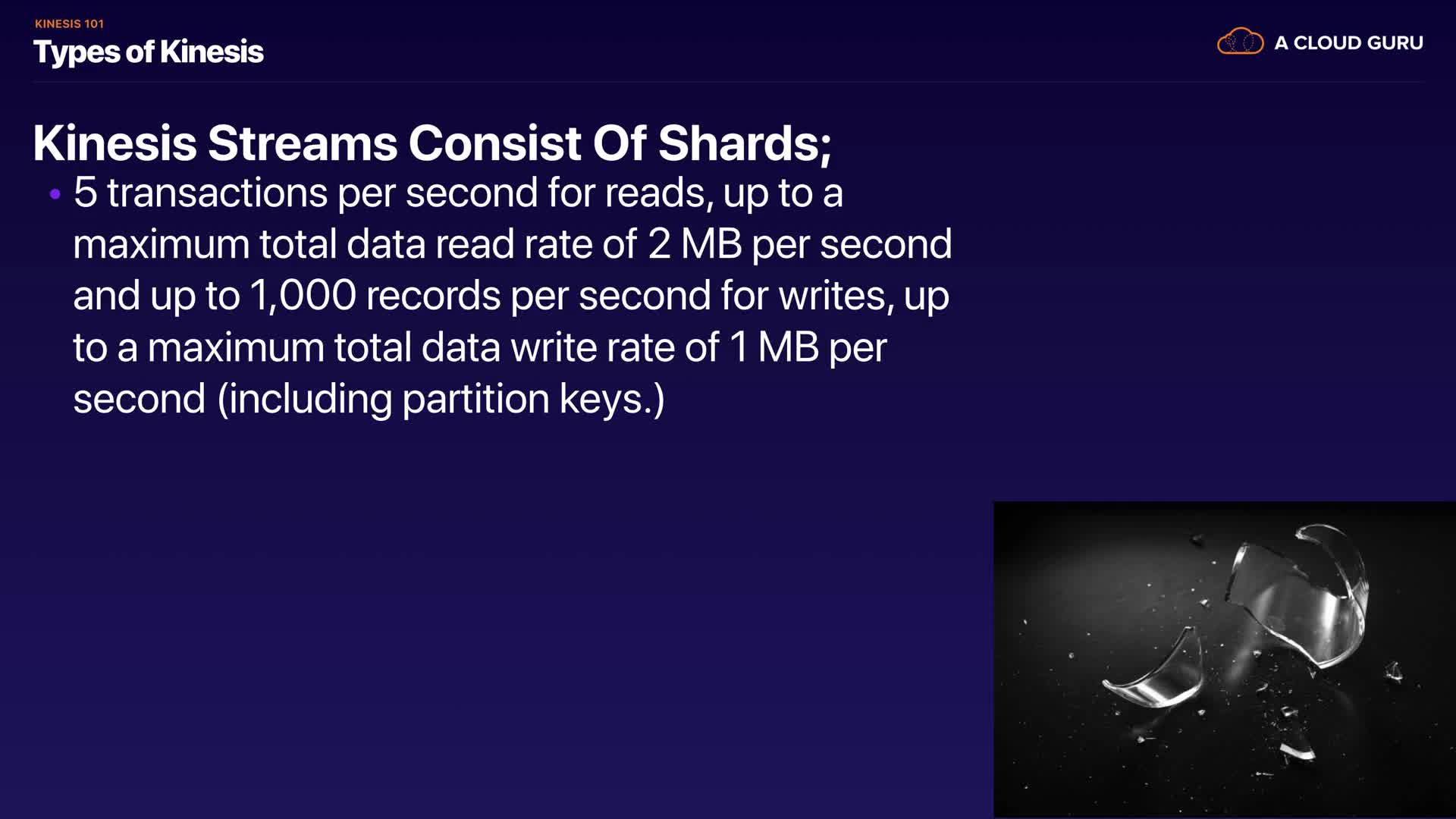 KINESIS 101
Types of Kinesis

A CLOUD GURU

Kinesis Streams Consist Of Shards;

• 5 transactions per second for reads, up to a maximum total data read rate of 2 MB per second and up to 1,000 records per second for writes, up to a maximum total data write rate of 1 MB per second (including partition keys.)